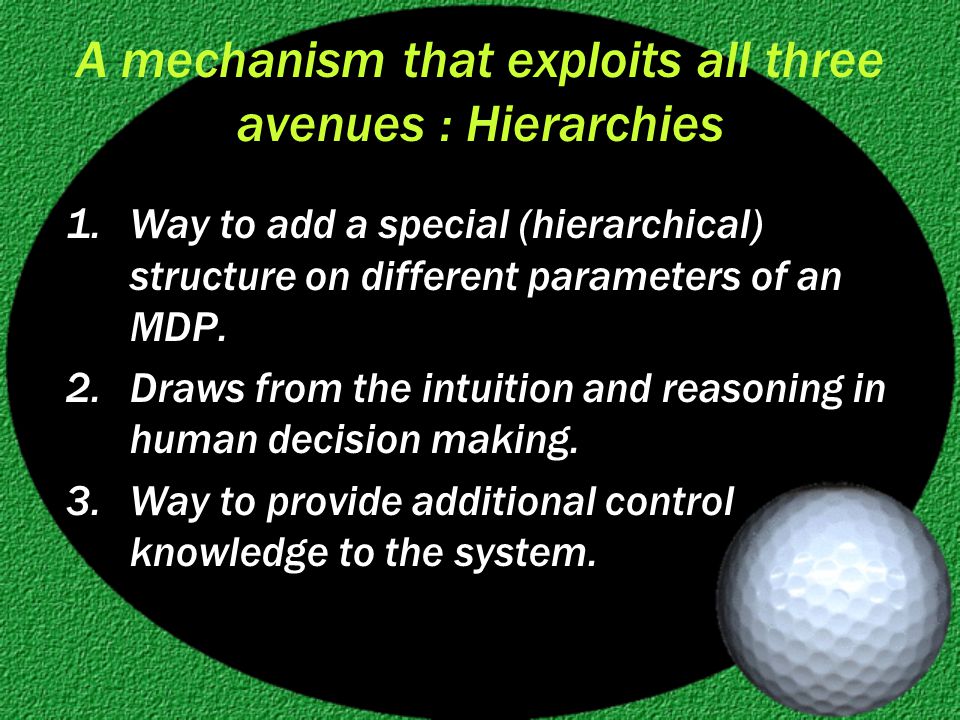 A mechanism that exploits all three avenues : Hierarchies

1. Way to add a special (hierarchical) structure on different parameters of an MDP.
2. Draws from the intuition and reasoning in human decision making.
3. Way to provide additional control knowledge to the system.